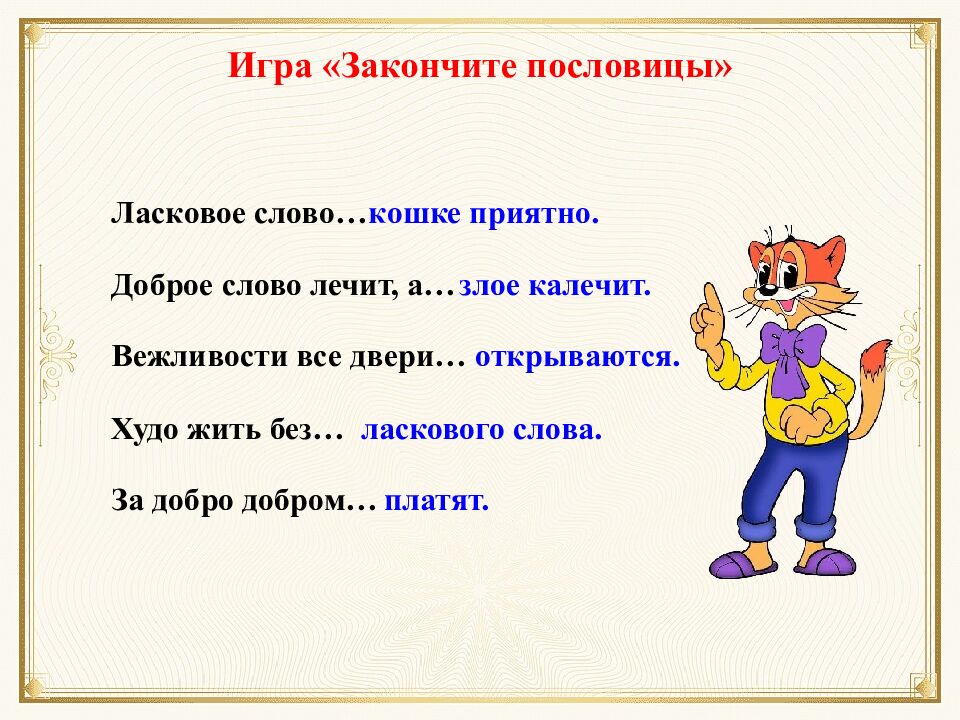 Игра «Закончите пословицы»

Ласковое слово…кошке приятно.

Доброе слово лечит, а…злое калечит.

Вежливости все двери… открываются.

Худо жить без… ласкового слова.

За добро добром… платят.